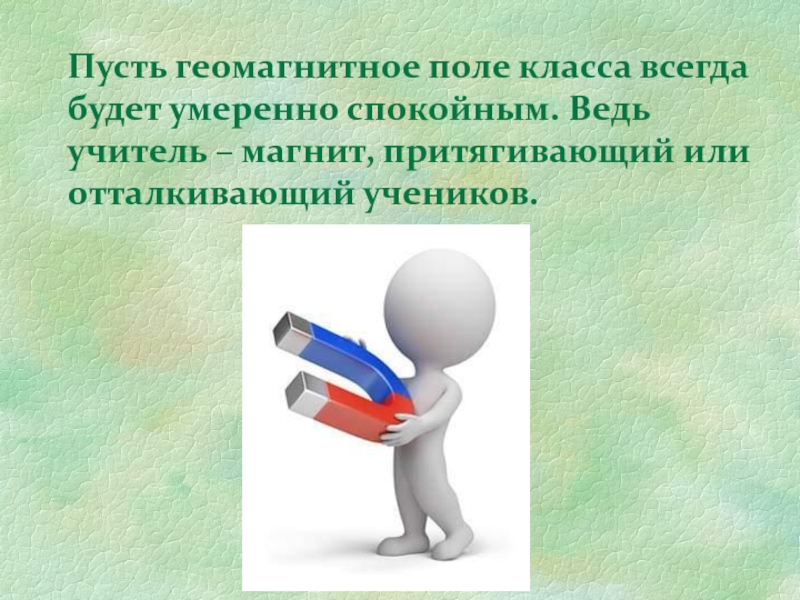 Пусть геомагнитное поле класса всегда будет умеренно спокойным. Ведь учитель – магнит, притягивающий или отталкивающий учеников.